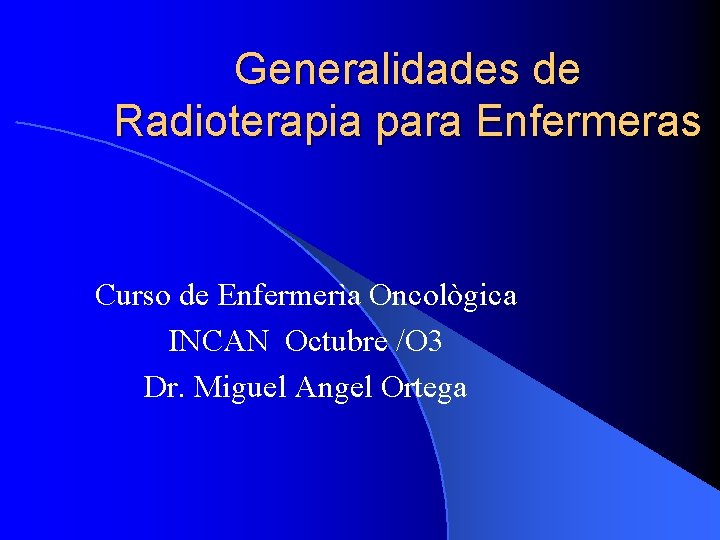 Generalidades de Radioterapia para Enfermeras

Curso de Enfermeria Oncològica
INCAN Octubre /O3
Dr. Miguel Angel Ortega